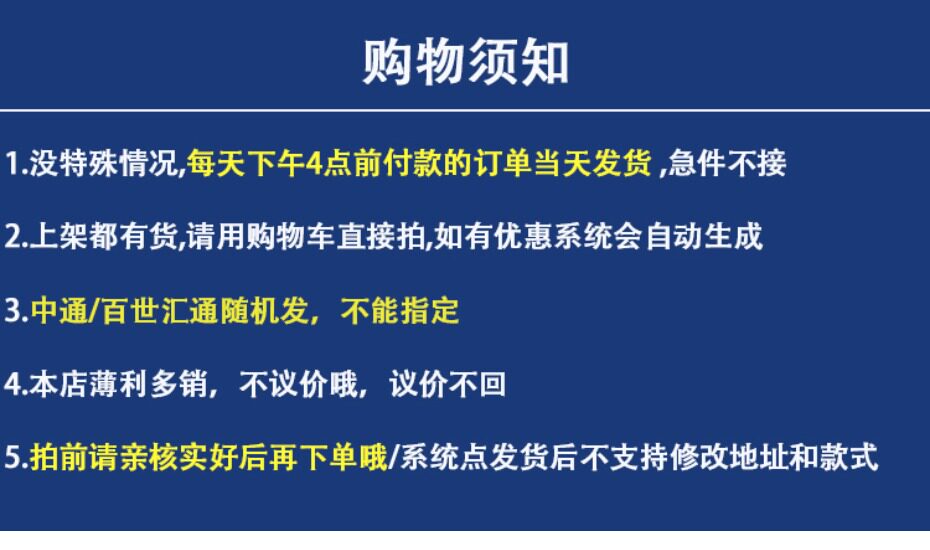 购物须知

1.没特殊情况,每天下午4点前付款的订单当天发货 ,急件不接

2.上架都有货,请用购物车直接拍,如有优惠系统会自动生成

3.中通/百世汇通随机发，不能指定

4.本店薄利多销，不议价哦，议价不回

5.拍前请亲核实好后再下单哦/系统点发货后不支持修改地址和款式